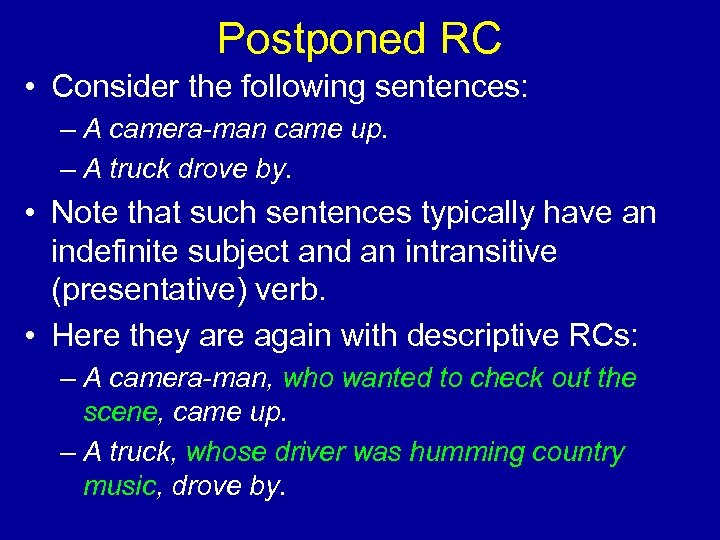 Postponed RC

• Consider the following sentences:
– A camera-man came up.
– A truck drove by.

• Note that such sentences typically have an indefinite subject and an intransitive (presentative) verb.

• Here they are again with descriptive RCs:
– A camera-man, who wanted to check out the scene, came up.
– A truck, whose driver was humming country music, drove by.